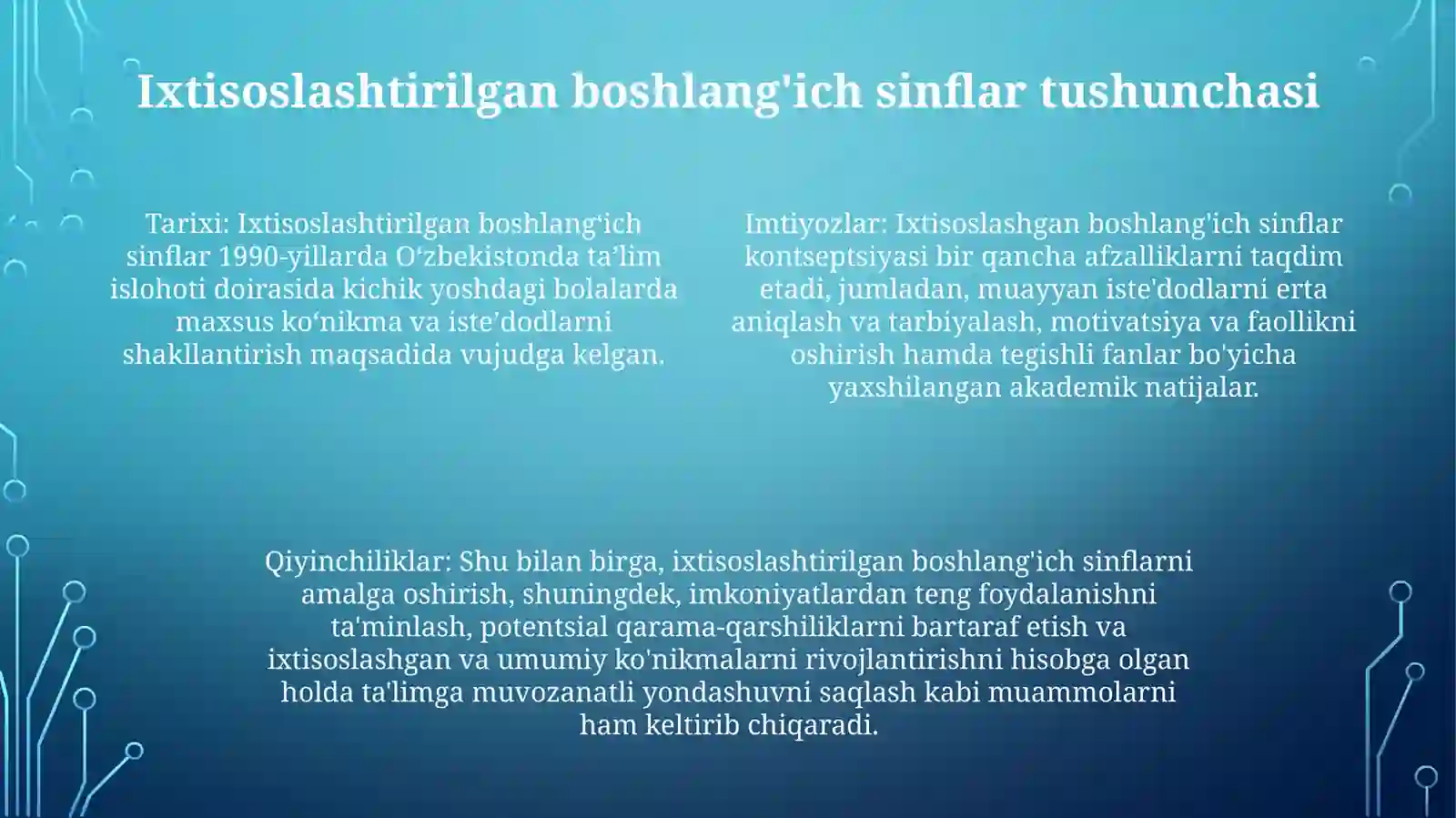 Ixtisoslashtirilgan boshlang'ich sinflar tushunchasi

Tarixi: Ixtisoslashtirilgan boshlang‘ich sinflar 1990-yillarda O‘zbekistonda ta’lim islohoti doirasida kichik yoshdagi bolalarda maxsus ko‘nikma va iste’dodlarni shakllantirish maqsadida vujudga kelgan.

Imtiyozlar: Ixtisoslashgan boshlang'ich sinflar kontseptsiyasi bir qancha afzalliklarni taqdim etadi, jumladan, muayyan iste'dodlarni erta aniqlash va tarbiyalash, motivatsiya va faollikni oshirish hamda tegishli fanlar bo'yicha yaxshilangan akademik natijalar.

Qiyinchiliklar: Shu bilan birga, ixtisoslashtirilgan boshlang'ich sinflarni amalga oshirish, shuningdek, imkoniyatlardan teng foydalanishni ta'minlash, potentsial qarama-qarshiliklarni bartaraf etish va ixtisoslashgan va umumiy ko'nikmalarni rivojlantirishni hisobga olgan holda ta'limga muvozanatli yondashuvni saqlash kabi muammolarni ham keltirib chiqaradi.